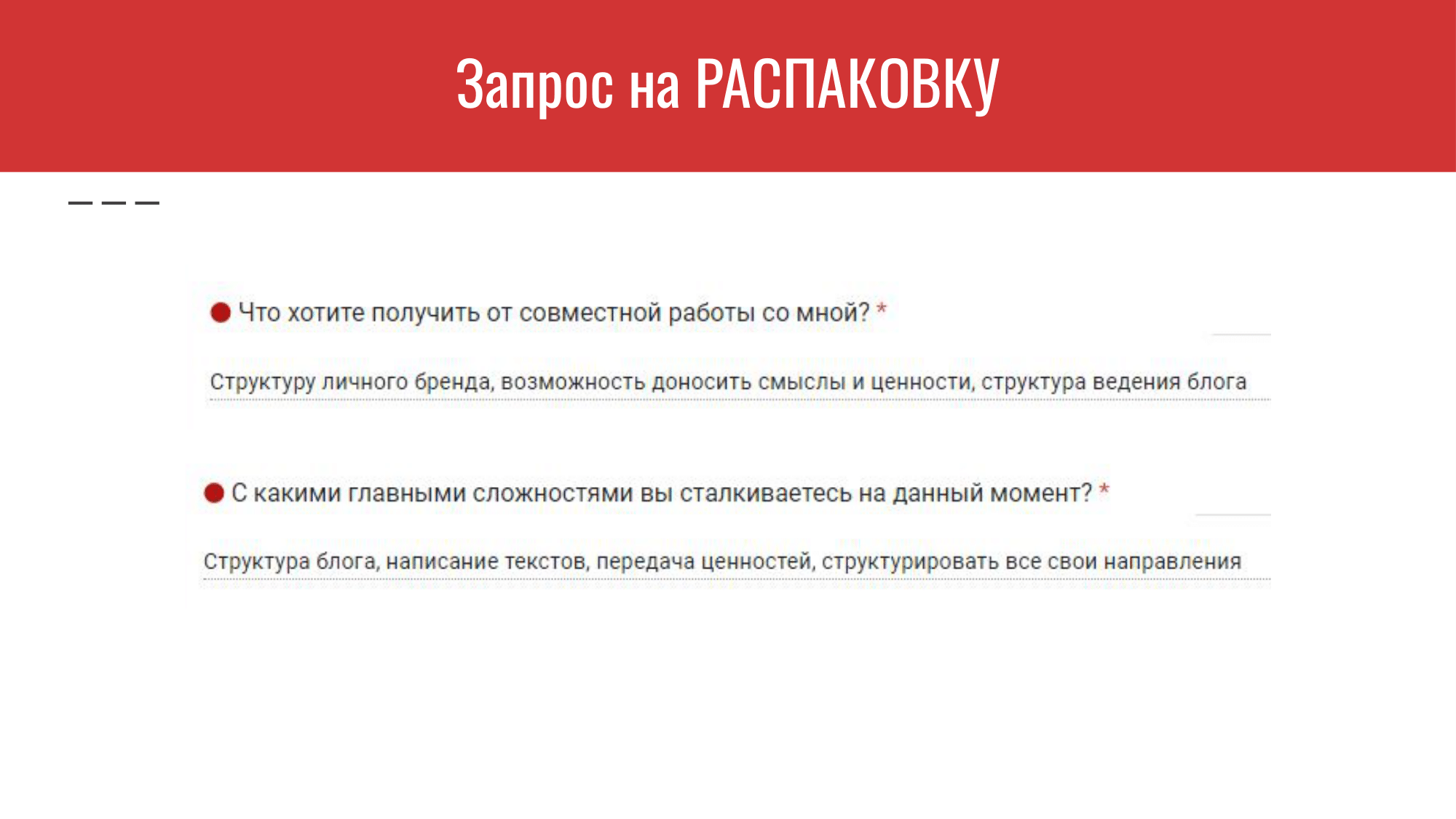 Запрос на РАСПАКОВКУ

Что хотите получить от совместной работы со мной? *

Структуру личного бренда, возможность доносить смыслы и ценности, структура ведения блога

С какими главными сложностями вы сталкиваетесь на данный момент? *

Структура блога, написание текстов, передача ценностей, структурировать все свои направления